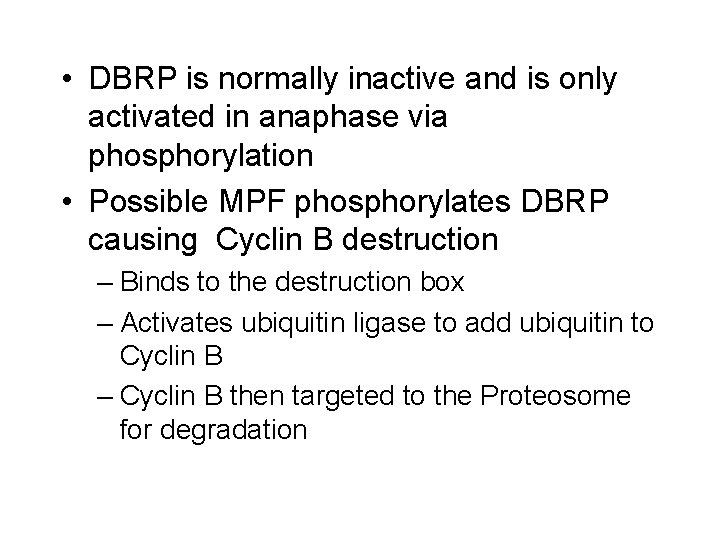 • DBRP is normally inactive and is only activated in anaphase via phosphorylation

• Possible MPF phosphorylates DBRP causing Cyclin B destruction

– Binds to the destruction box

– Activates ubiquitin ligase to add ubiquitin to Cyclin B

– Cyclin B then targeted to the Proteosome for degradation